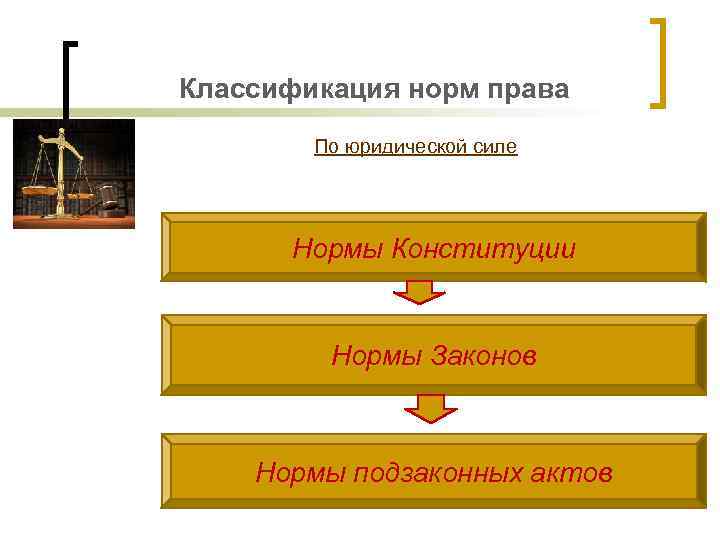 Классификация норм права

По юридической силе

Нормы Конституции

Нормы Законов

Нормы подзаконных актов